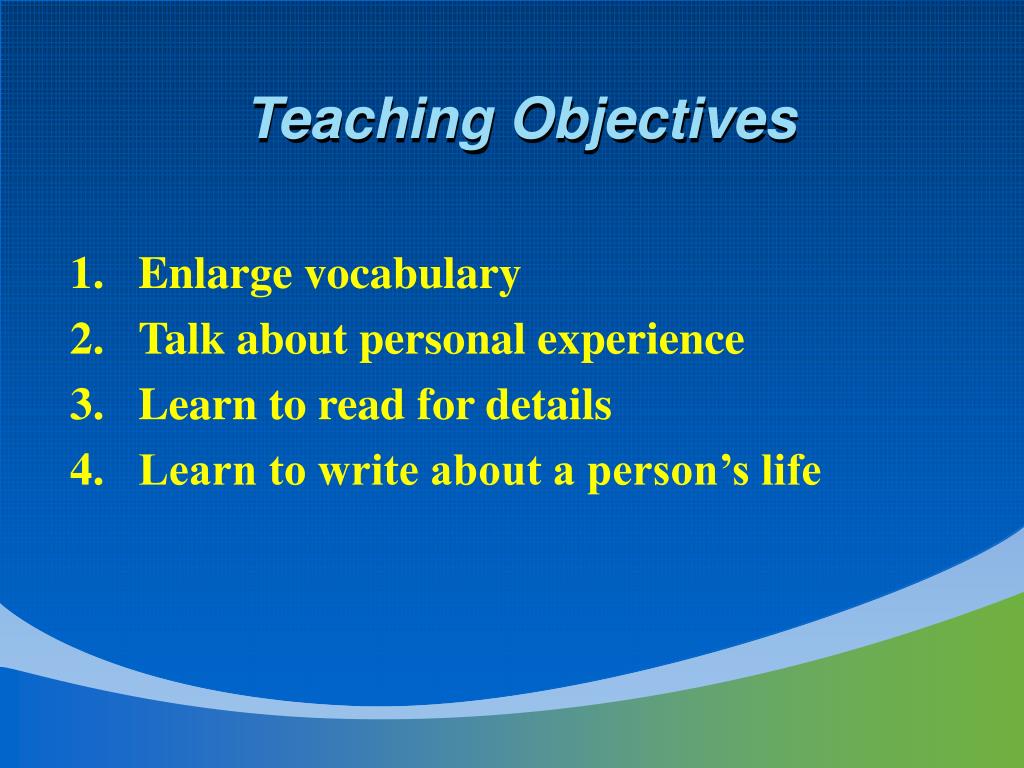 Teaching Objectives

1. Enlarge vocabulary
2. Talk about personal experience
3. Learn to read for details
4. Learn to write about a person’s life